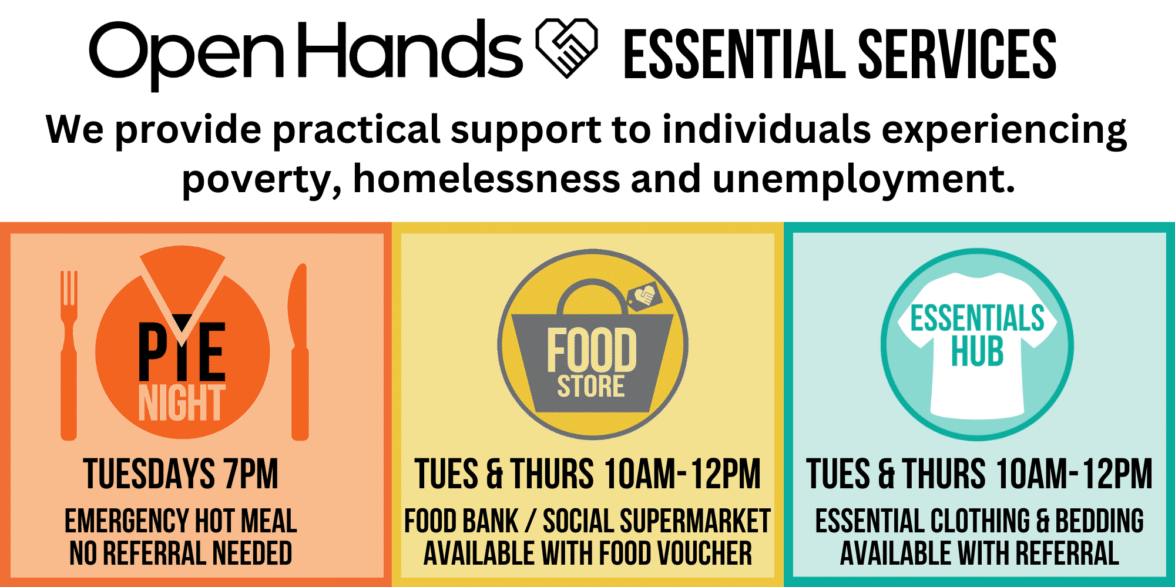 Open Hands ESSENTIAL SERVICES

We provide practical support to individuals experiencing poverty, homelessness and unemployment.

PIE NIGHT

TUESDAYS 7PM

EMERGENCY HOT MEAL
NO REFERRAL NEEDED

FOOD STORE

TUES & THURS 10AM-12PM

FOOD BANK / SOCIAL SUPERMARKET
AVAILABLE WITH FOOD VOUCHER

ESSENTIALS HUB

TUES & THURS 10AM-12PM

ESSENTIAL CLOTHING & BEDDING
AVAILABLE WITH REFERRAL